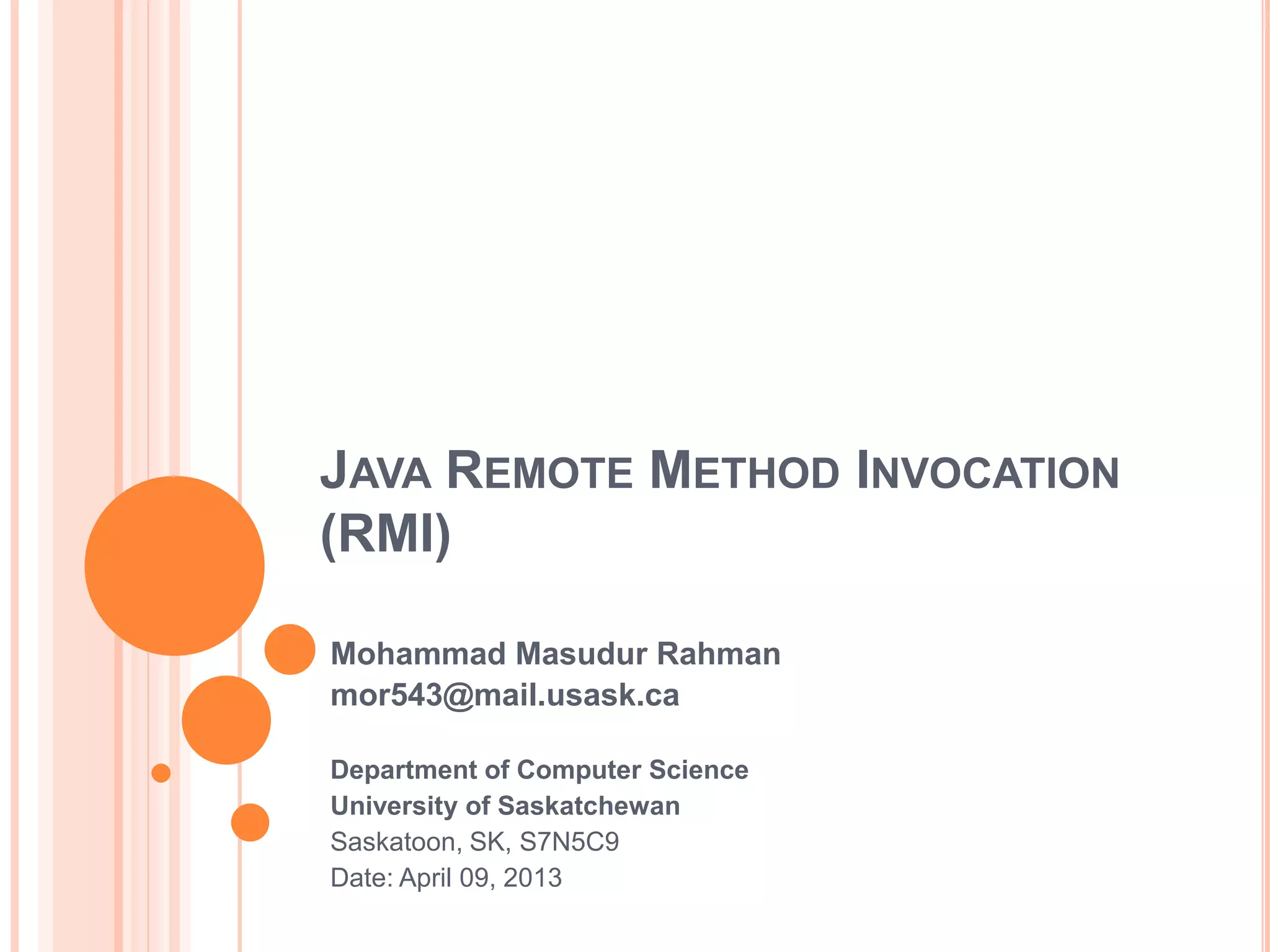 JAVA REMOTE METHOD INVOCATION (RMI)

Mohammad Masudur Rahman
mor543@mail.usask.ca

Department of Computer Science
University of Saskatchewan
Saskatoon, SK, S7N5C9
Date: April 09, 2013